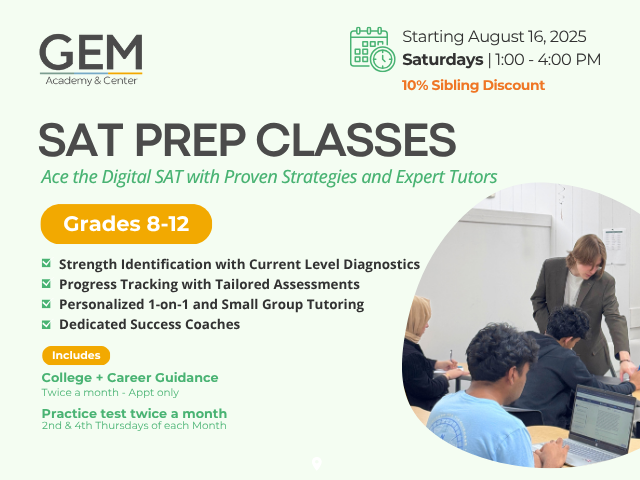 GEM
Academy & Center

Starting August 16, 2025
Saturdays | 1:00 - 4:00 PM
10% Sibling Discount

SAT PREP CLASSES
Ace the Digital SAT with Proven Strategies and Expert Tutors

Grades 8-12

Strength Identification with Current Level Diagnostics
Progress Tracking with Tailored Assessments
Personalized 1-on-1 and Small Group Tutoring
Dedicated Success Coaches

Includes

College + Career Guidance
Twice a month - Appt only

Practice test twice a month
2nd & 4th Thursdays of each Month